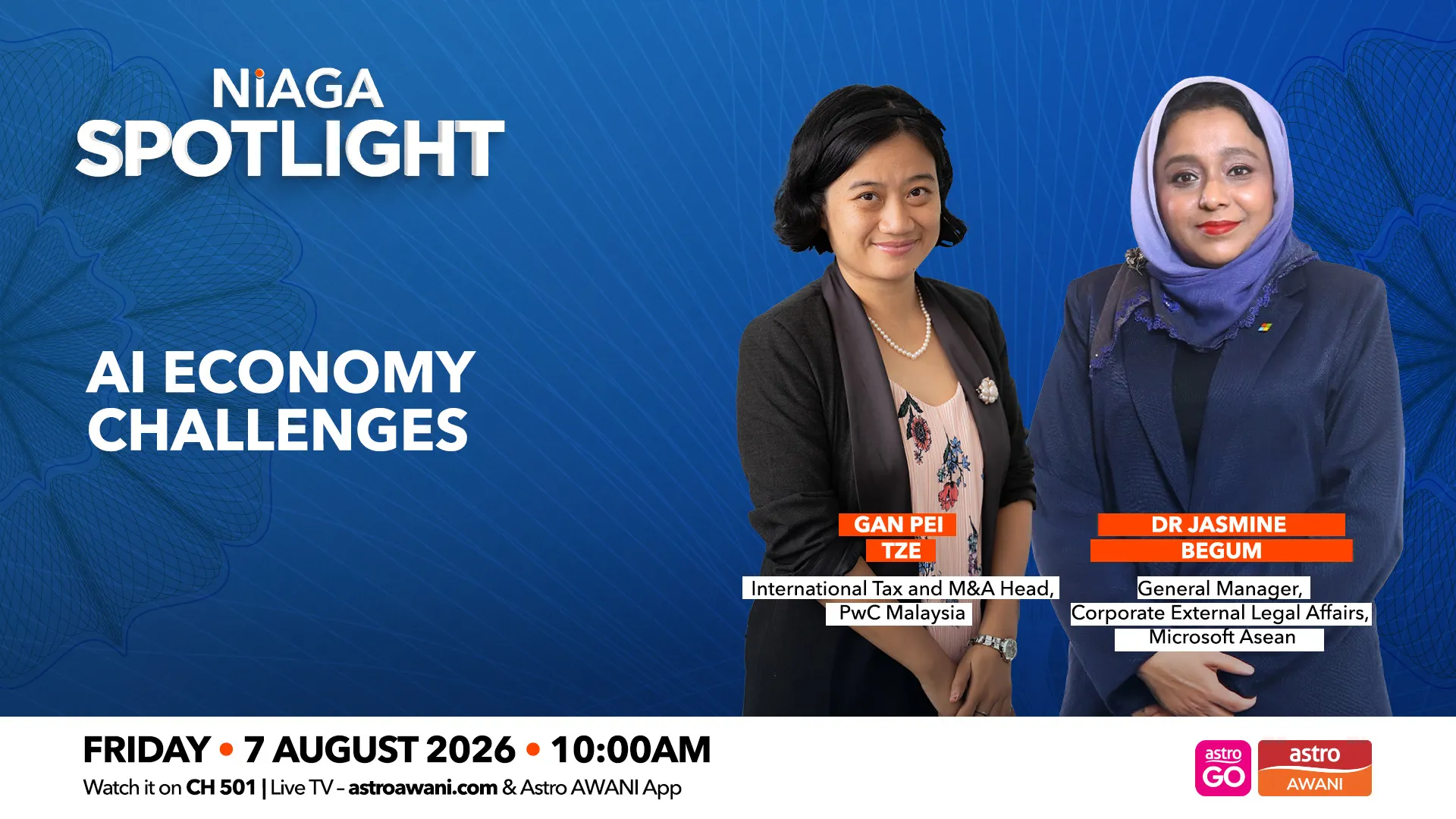 NiAGA SPOTLIGHT

AI ECONOMY CHALLENGES

GAN PEI TZE

International Tax and M&A Head, PwC Malaysia

DR JASMINE BEGUM

General Manager, Corporate External Legal Affairs, Microsoft Asean

FRIDAY • 7 AUGUST 2026 • 10:00AM

Watch it on CH 501 | Live TV – astroawani.com & Astro AWANI App

astro GO

astro AWANI